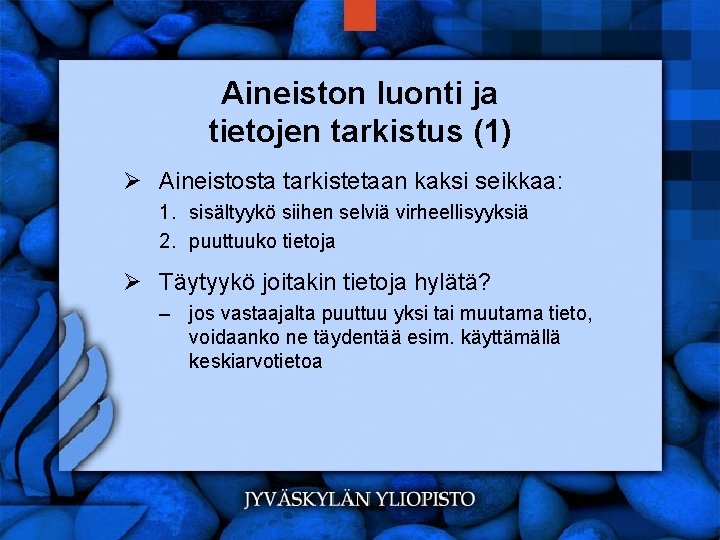 Aineiston luonti ja tietojen tarkistus (1)

➢ Aineistosta tarkistetaan kaksi seikkaa:
1. sisältyykö siihen selviä virheellisyyksiä
2. puuttuuko tietoja

➢ Täytyykö joitakin tietoja hylätä?
– jos vastaajalta puuttuu yksi tai muutama tieto, voidaanko ne täydentää esim. käyttämällä keskiarvotietoa

JYVÄSKYLÄN YLIOPISTO